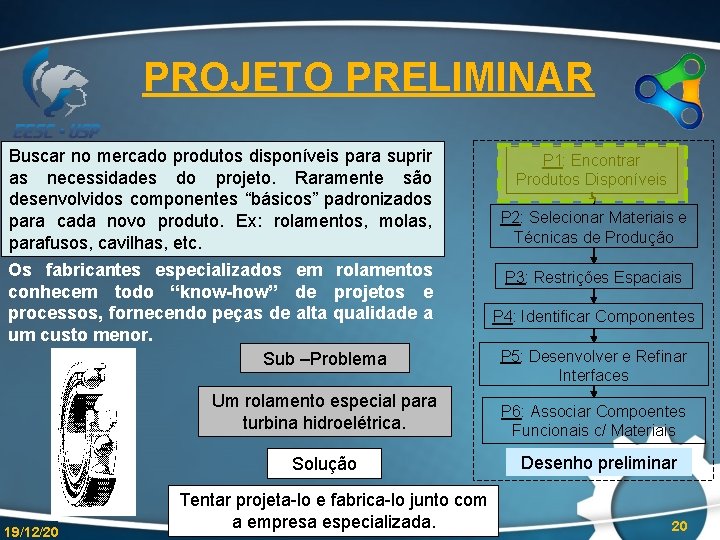 EESC - USP

PROJETO PRELIMINAR

Buscar no mercado produtos disponíveis para suprir as necessidades do projeto. Raramente são desenvolvidos componentes “básicos” padronizados para cada novo produto. Ex: rolamentos, molas, parafusos, cavilhas, etc.

Os fabricantes especializados em rolamentos conhecem todo “know-how” de projetos e processos, fornecendo peças de alta qualidade a um custo menor.

Sub –Problema

Um rolamento especial para turbina hidroelétrica.

Solução

Tentar projeta-lo e fabrica-lo junto com a empresa especializada.

P1: Encontrar Produtos Disponíveis

P2: Selecionar Materiais e Técnicas de Produção

P3: Restrições Espaciais

P4: Identificar Componentes

P5: Desenvolver e Refinar Interfaces

P6: Associar Compoentes Funcionais c/ Materiais

Desenho preliminar

19/12/20

20